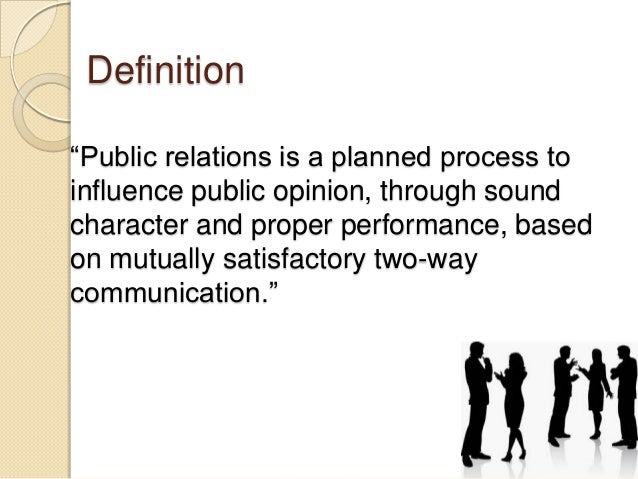 Definition

“Public relations is a planned process to influence public opinion, through sound character and proper performance, based on mutually satisfactory two-way communication.”